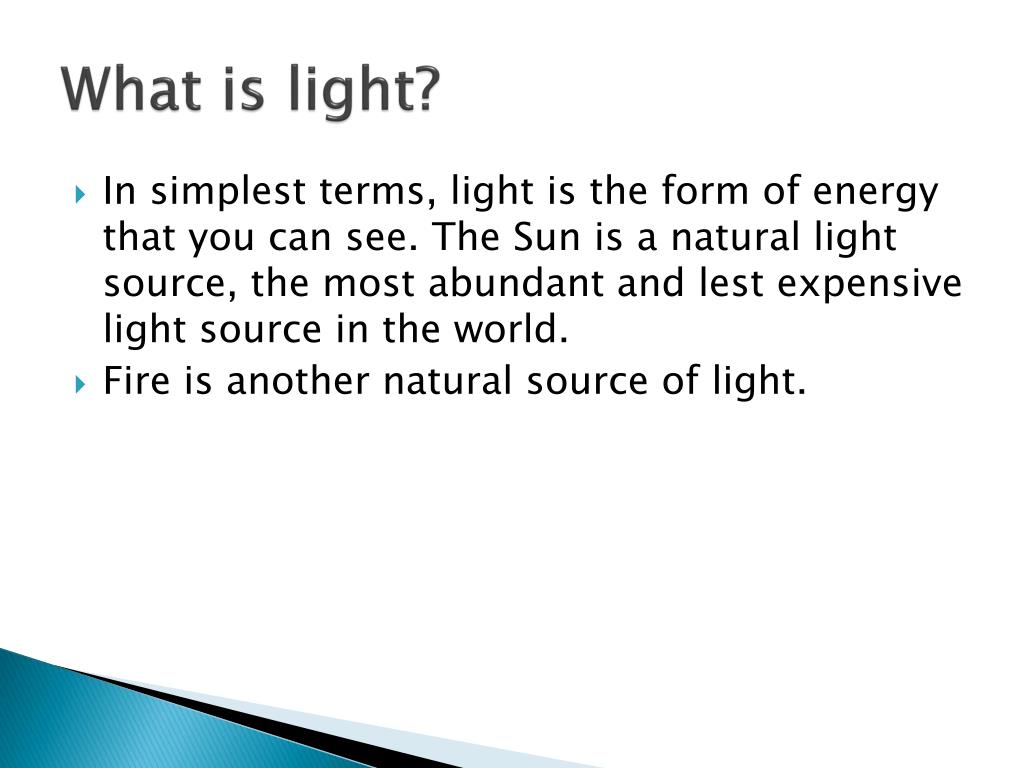 What is light?

In simplest terms, light is the form of energy that you can see. The Sun is a natural light source, the most abundant and lest expensive light source in the world.

Fire is another natural source of light.